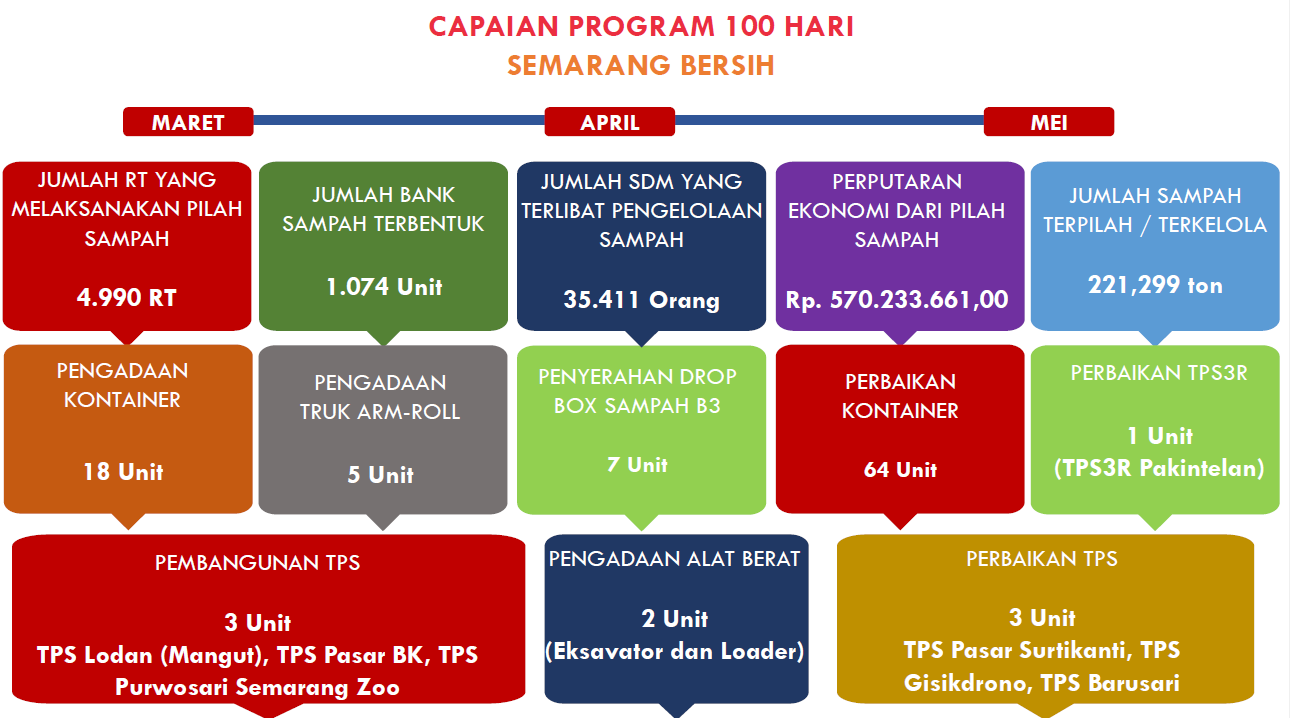 CAPAIAN PROGRAM 100 HARI
SEMARANG BERSIH

MARET
APRIL
MEI

JUMLAH RT YANG MELAKSANAKAN PILAH SAMPAH

4.990 RT

JUMLAH BANK SAMPAH TERBENTUK

1.074 Unit

JUMLAH SDM YANG TERLIBAT PENGELOLAAN SAMPAH

35.411 Orang

PERPUTARAN EKONOMI DARI PILAH SAMPAH

Rp. 570.233.661,00

JUMLAH SAMPAH TERPILAH / TERKELOLA

221,299 ton

PENGADAAN KONTAINER

18 Unit

PENGADAAN TRUK ARM-ROLL

5 Unit

PENYERAHAN DROP BOX SAMPAH B3

7 Unit

PERBAIKAN KONTAINER

64 Unit

PERBAIKAN TPS3R

1 Unit
(TPS3R Pakintelan)

PEMBANGUNAN TPS

3 Unit
TPS Lodan (Mangut), TPS Pasar BK, TPS Purwosari Semarang Zoo

PENGADAAN ALAT BERAT

2 Unit
(Eksavator dan Loader)

PERBAIKAN TPS

3 Unit
TPS Pasar Surtikanti, TPS Gisikdrono, TPS Barusari